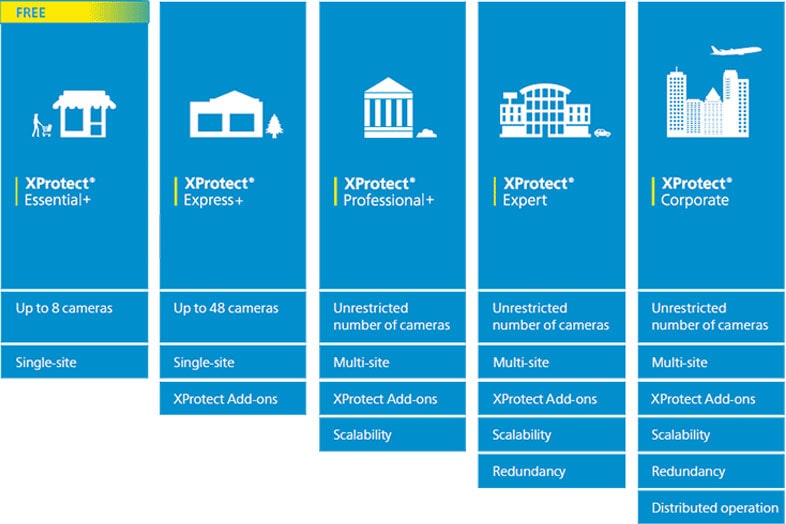 FREE

XProtect®
Essential+

Up to 8 cameras

Single-site

XProtect®
Express+

Up to 48 cameras

Single-site

XProtect Add-ons

XProtect®
Professional+

Unrestricted number of cameras

Multi-site

XProtect Add-ons

Scalability

XProtect®
Expert

Unrestricted number of cameras

Multi-site

XProtect Add-ons

Scalability

Redundancy

XProtect®
Corporate

Unrestricted number of cameras

Multi-site

XProtect Add-ons

Scalability

Redundancy

Distributed operation